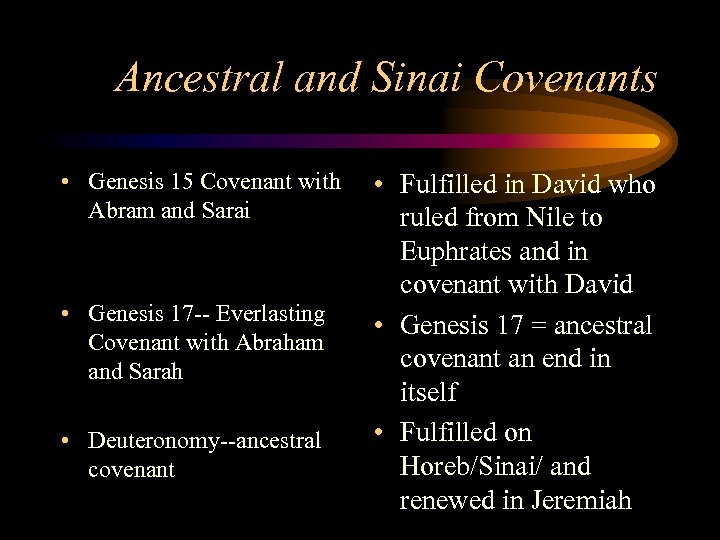 Ancestral and Sinai Covenants

• Genesis 15 Covenant with Abram and Sarai

• Genesis 17-- Everlasting Covenant with Abraham and Sarah

• Deuteronomy--ancestral covenant

• Fulfilled in David who ruled from Nile to Euphrates and in covenant with David

• Genesis 17 = ancestral covenant an end in itself

• Fulfilled on Horeb/Sinai/ and renewed in Jeremiah